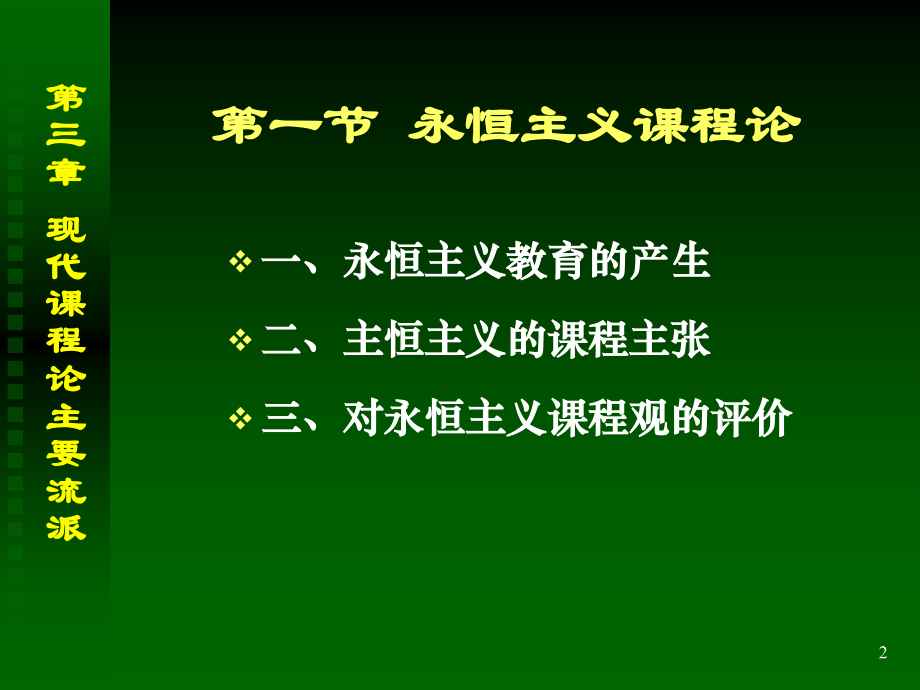 第三章 现代课程论主要流派

第一节 永恒主义课程论

❖ 一、永恒主义教育的产生

❖ 二、主恒主义的课程主张

❖ 三、对永恒主义课程观的评价

2